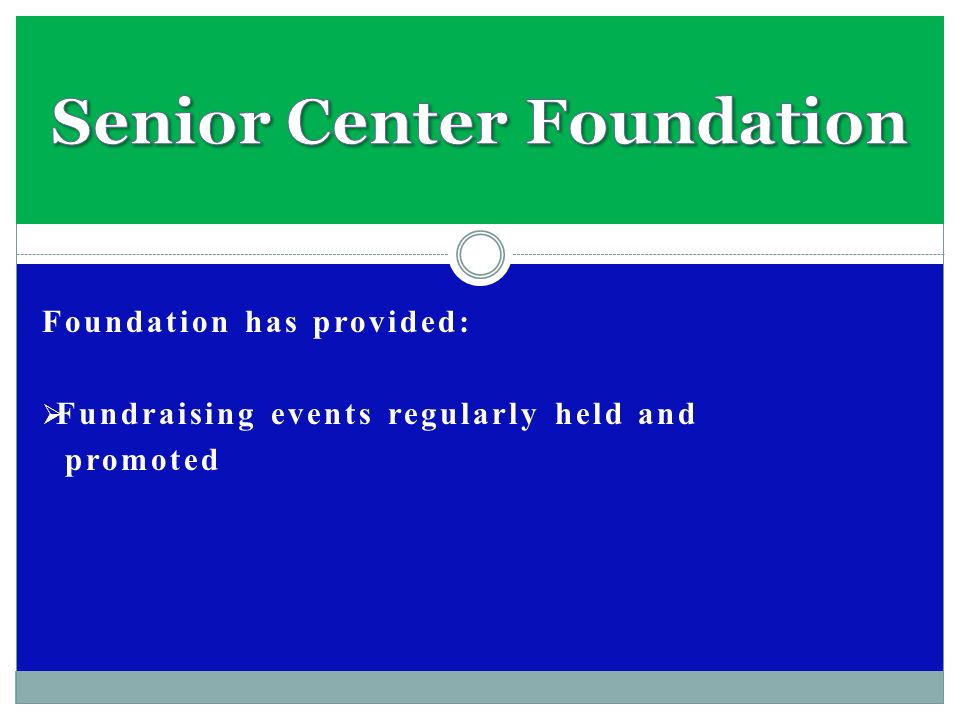 Senior Center Foundation

Foundation has provided:

➢Fundraising events regularly held and promoted